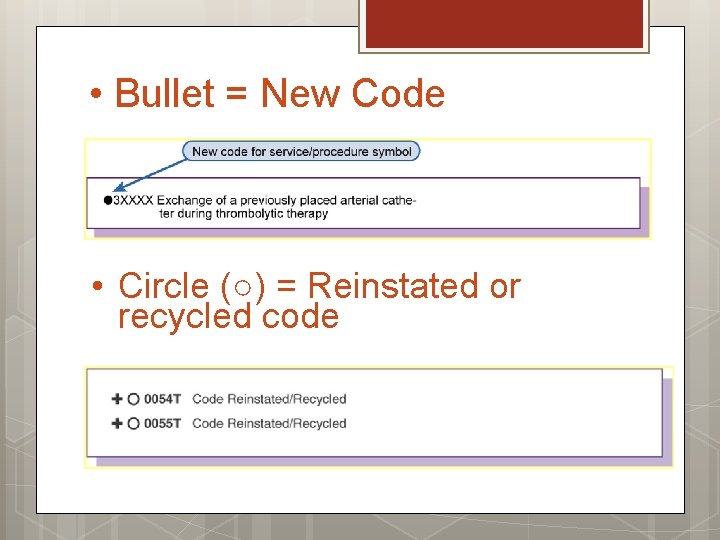 • Bullet = New Code

New code for service/procedure symbol

●3XXXX Exchange of a previously placed arterial catheter during thrombolytic therapy

• Circle (○) = Reinstated or recycled code

✚ ○ 0054T Code Reinstated/Recycled
✚ ○ 0055T Code Reinstated/Recycled